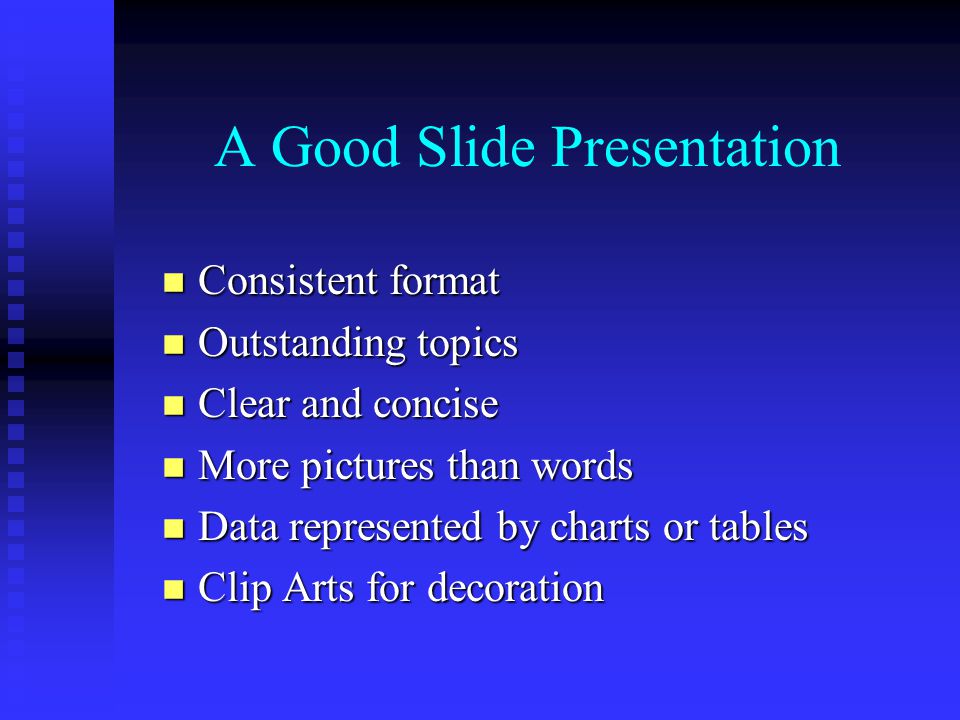 A Good Slide Presentation

- Consistent format
- Outstanding topics
- Clear and concise
- More pictures than words
- Data represented by charts or tables
- Clip Arts for decoration